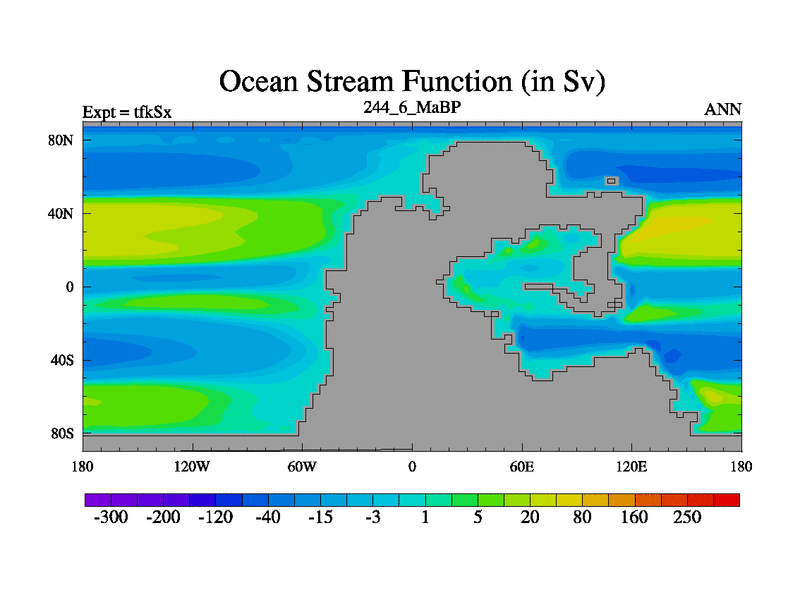 Ocean Stream Function (in Sv)

Expt = tfkSx

244_6_MaBP

ANN

80N
40N
0
40S
80S

180 120W 60W 0 60E 120E 180

-300 -200 -120 -40 -15 -3 1 5 20 80 160 250